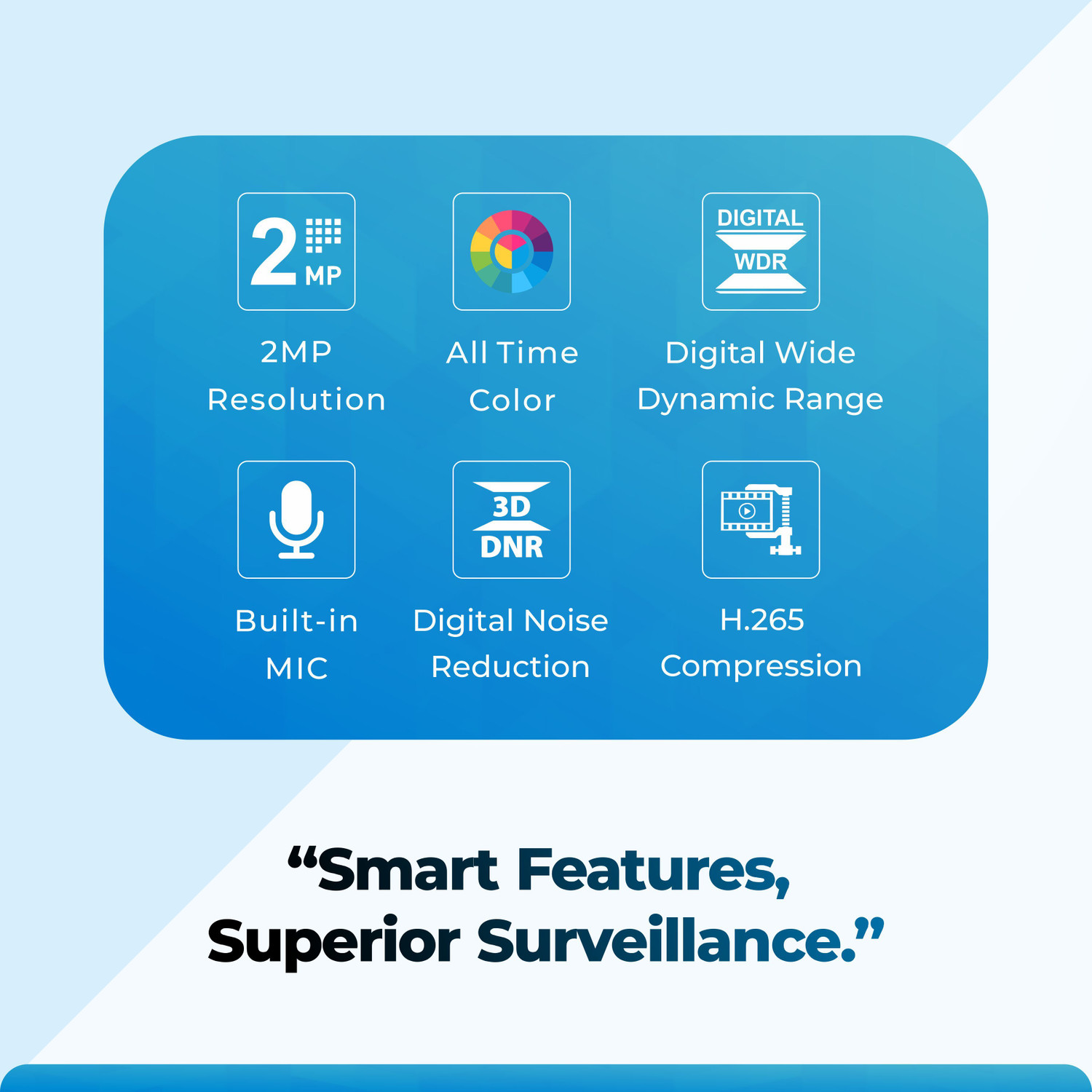 2 MP

2MP Resolution

All Time Color

DIGITAL WDR

Digital Wide Dynamic Range

Built-in MIC

3D DNR

Digital Noise Reduction

H.265 Compression

“Smart Features, Superior Surveillance.”